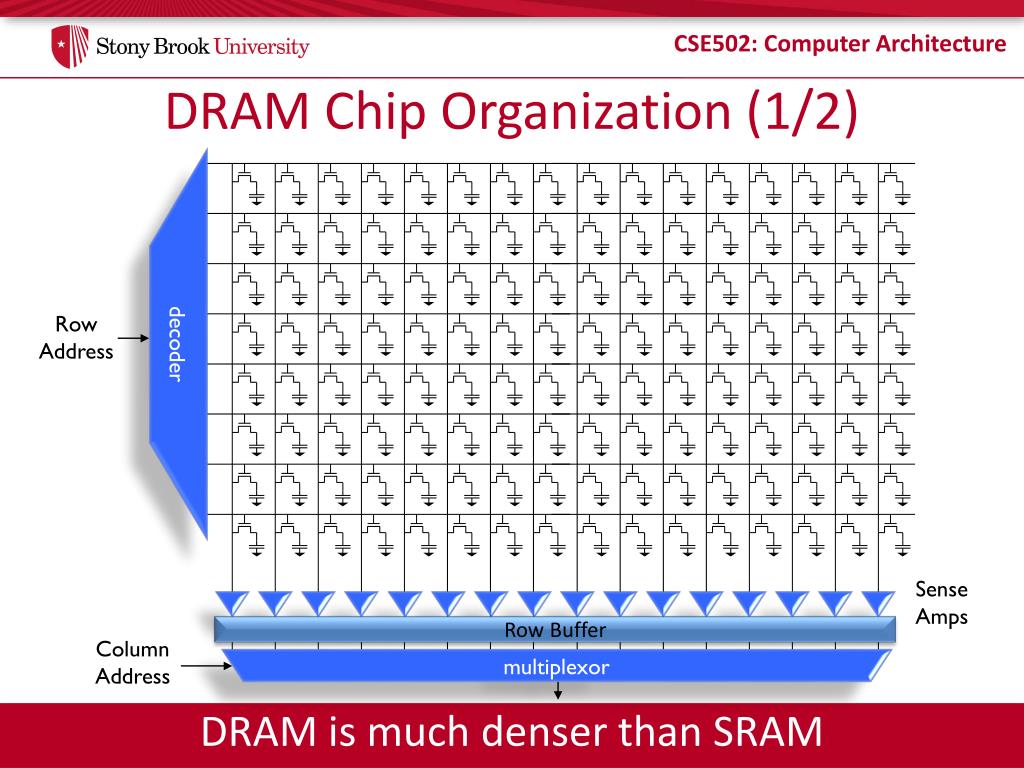 Stony Brook University

CSE502: Computer Architecture

DRAM Chip Organization (1/2)

Row Address

decoder

Sense Amps

Row Buffer

Column Address

multiplexor

DRAM is much denser than SRAM